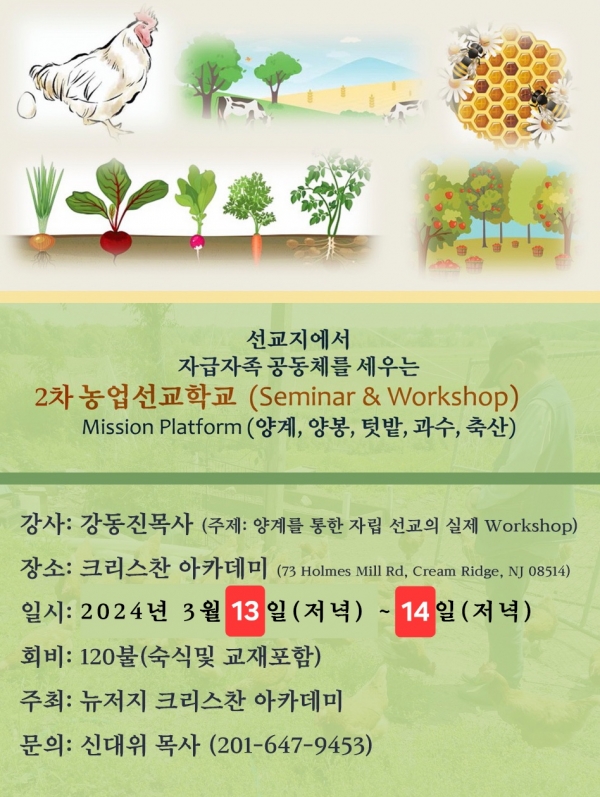 선교지에서
자급자족 공동체를 세우는
2차 농업선교학교 (Seminar & Workshop)
Mission Platform (양계, 양봉, 텃밭, 과수, 축산)

강사: 강동진목사 (주제: 양계를 통한 자립 선교의 실제 Workshop)

장소: 크리스찬 아카데미 (73 Holmes Mill Rd, Cream Ridge, NJ 08514)

일시: 2024년 3월 13일(저녁) ~ 14일(저녁)

회비: 120불(숙식및 교재포함)

주최: 뉴저지 크리스찬 아카데미

문의: 신대위 목사 (201-647-9453)